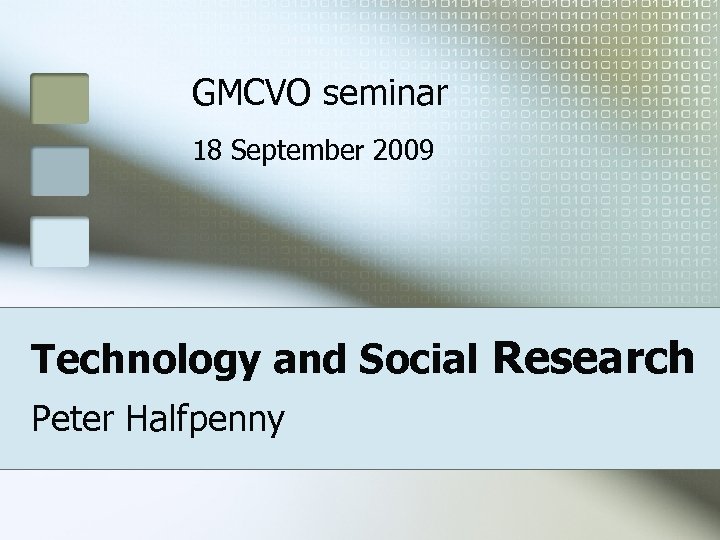 GMCVO seminar

18 September 2009

Technology and Social Research

Peter Halfpenny